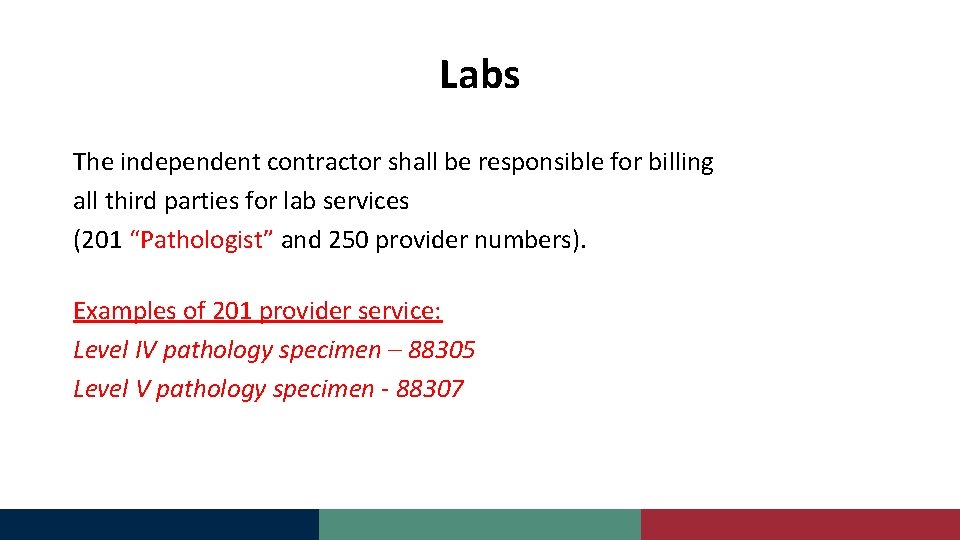 Labs

The independent contractor shall be responsible for billing all third parties for lab services (201 “Pathologist” and 250 provider numbers).

Examples of 201 provider service:
Level IV pathology specimen – 88305
Level V pathology specimen - 88307